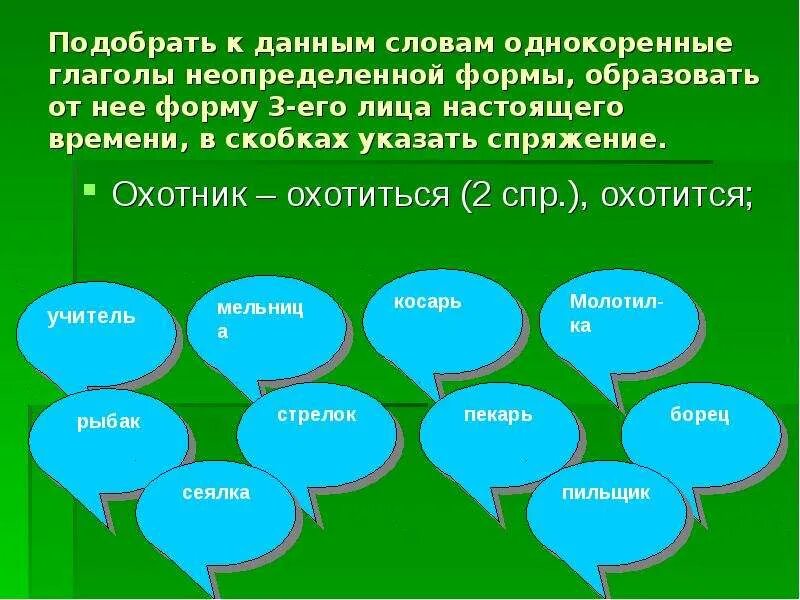 Подобрать к данным словам однокоренные глаголы неопределенной формы, образовать от нее форму 3-его лица настоящего времени, в скобках указать спряжение.

Охотник – охотиться (2 спр.), охотится;

учитель

мельница

косарь

Молотилка

рыбак

стрелок

пекарь

борец

сеялка

пильщик